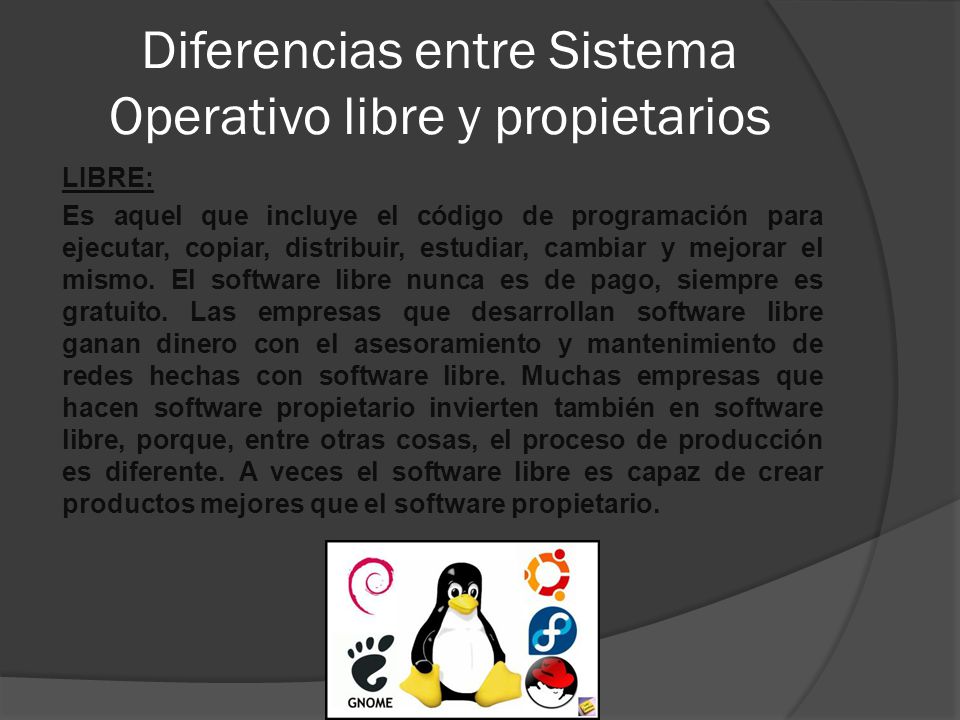 Diferencias entre Sistema Operativo libre y propietarios

LIBRE:

Es aquel que incluye el código de programación para ejecutar, copiar, distribuir, estudiar, cambiar y mejorar el mismo. El software libre nunca es de pago, siempre es gratuito. Las empresas que desarrollan software libre ganan dinero con el asesoramiento y mantenimiento de redes hechas con software libre. Muchas empresas que hacen software propietario invierten también en software libre, porque, entre otras cosas, el proceso de producción es diferente. A veces el software libre es capaz de crear productos mejores que el software propietario.

GNOME